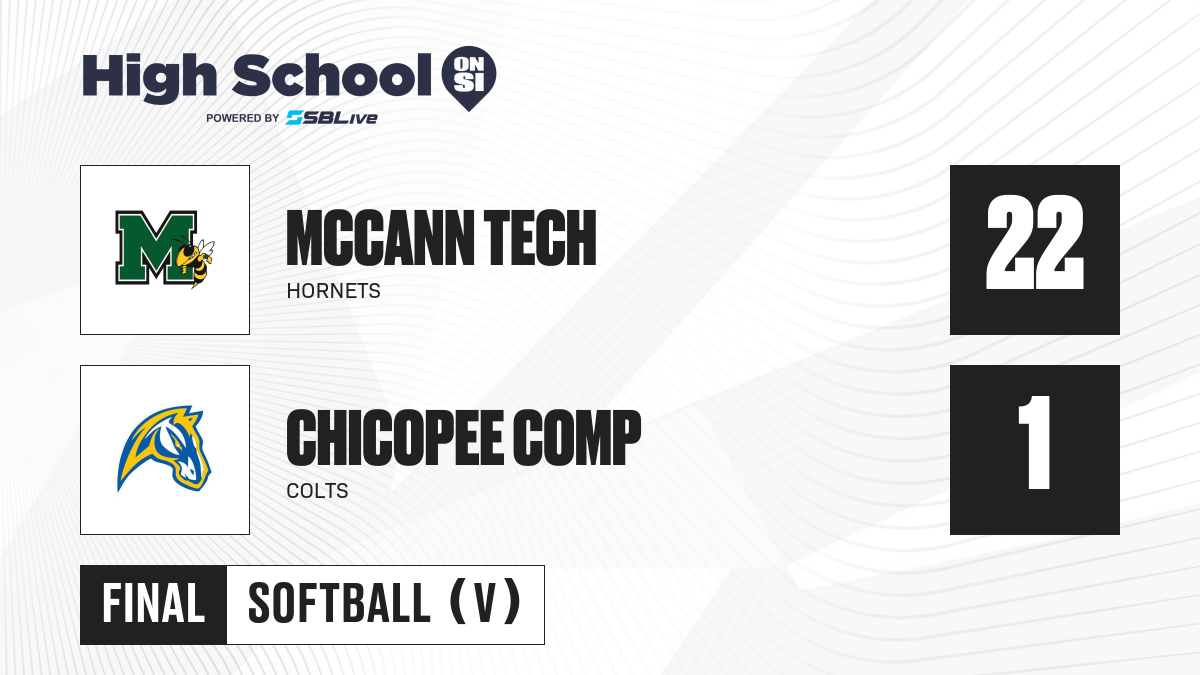 High School ON SI
POWERED BY SBLive

M

MCCANN TECH
HORNETS

22

CHICOPEE COMP
COLTS

1

FINAL SOFTBALL (V)